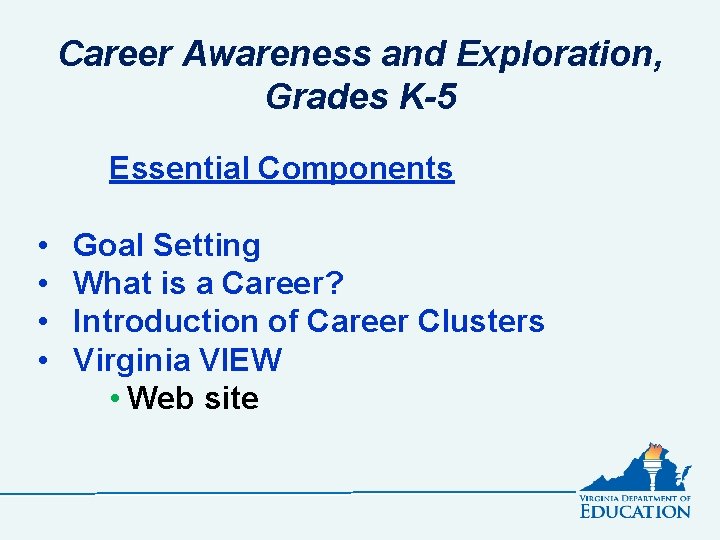 Career Awareness and Exploration, Grades K-5

Essential Components

• Goal Setting
• What is a Career?
• Introduction of Career Clusters
• Virginia VIEW
  • Web site

VIRGINIA DEPARTMENT OF EDUCATION